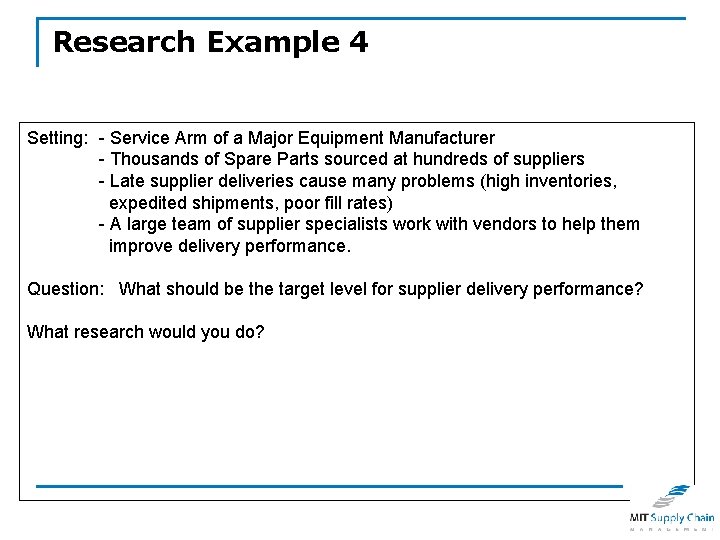 Research Example 4

Setting: - Service Arm of a Major Equipment Manufacturer
- Thousands of Spare Parts sourced at hundreds of suppliers
- Late supplier deliveries cause many problems (high inventories, expedited shipments, poor fill rates)
- A large team of supplier specialists work with vendors to help them improve delivery performance.

Question: What should be the target level for supplier delivery performance?

What research would you do?

MIT Supply Chain
MANAGEMENT